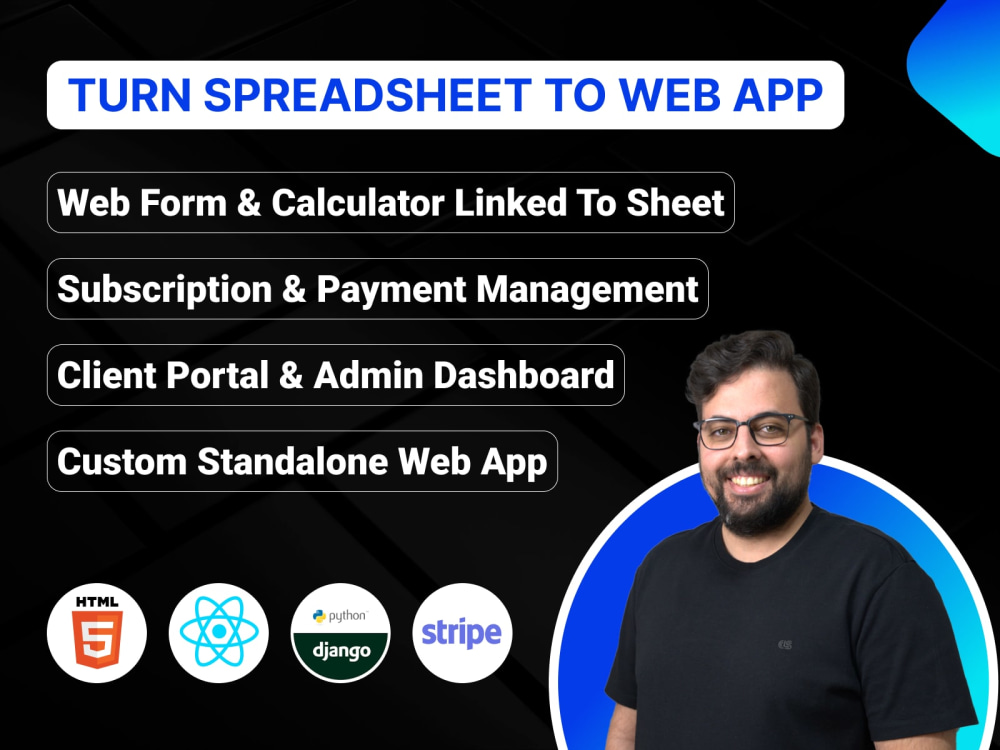 TURN SPREADSHEET TO WEB APP

Web Form & Calculator Linked To Sheet

Subscription & Payment Management

Client Portal & Admin Dashboard

Custom Standalone Web App

HTML

5

python

django

stripe